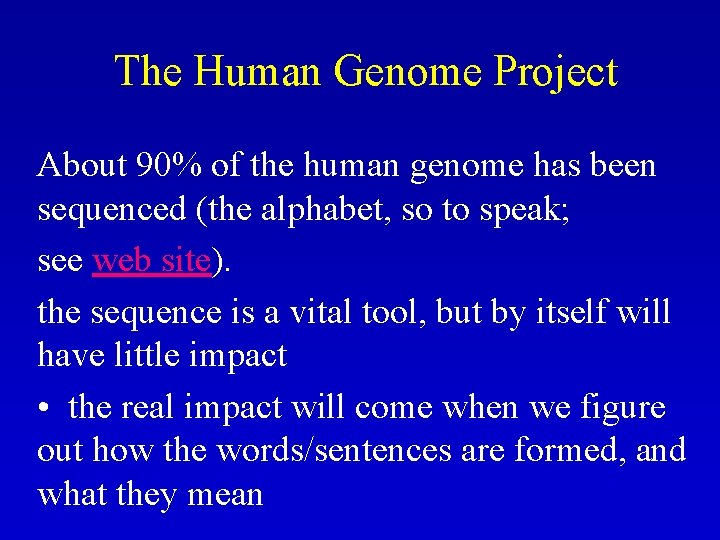 The Human Genome Project

About 90% of the human genome has been sequenced (the alphabet, so to speak;

see web site).

the sequence is a vital tool, but by itself will have little impact

• the real impact will come when we figure out how the words/sentences are formed, and what they mean